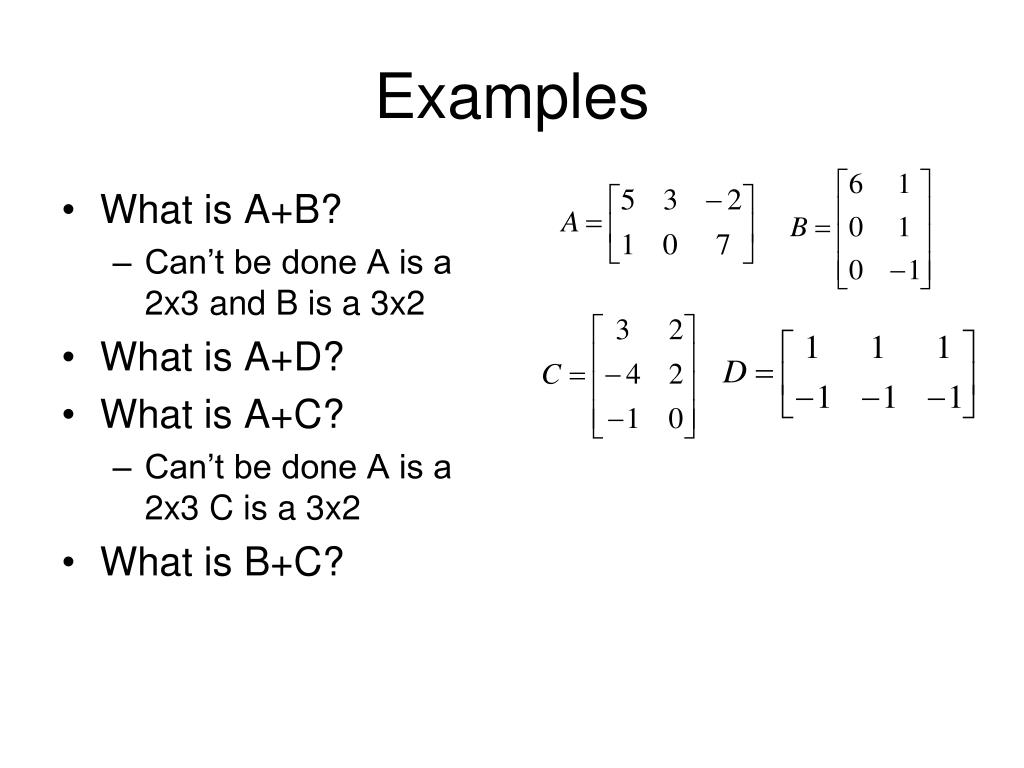 Examples

• What is A+B?
– Can't be done A is a 2x3 and B is a 3x2
• What is A+D?
• What is A+C?
– Can't be done A is a 2x3 C is a 3x2
• What is B+C?

$A = \begin{bmatrix} 5 & 3 & -2 \\ 1 & 0 & 7 \end{bmatrix}$ $B = \begin{bmatrix} 6 & 1 \\ 0 & 1 \\ 0 & -1 \end{bmatrix}$

$C = \begin{bmatrix} 3 & 2 \\ -4 & 2 \\ -1 & 0 \end{bmatrix}$ $D = \begin{bmatrix} 1 & 1 & 1 \\ -1 & -1 & -1 \end{bmatrix}$